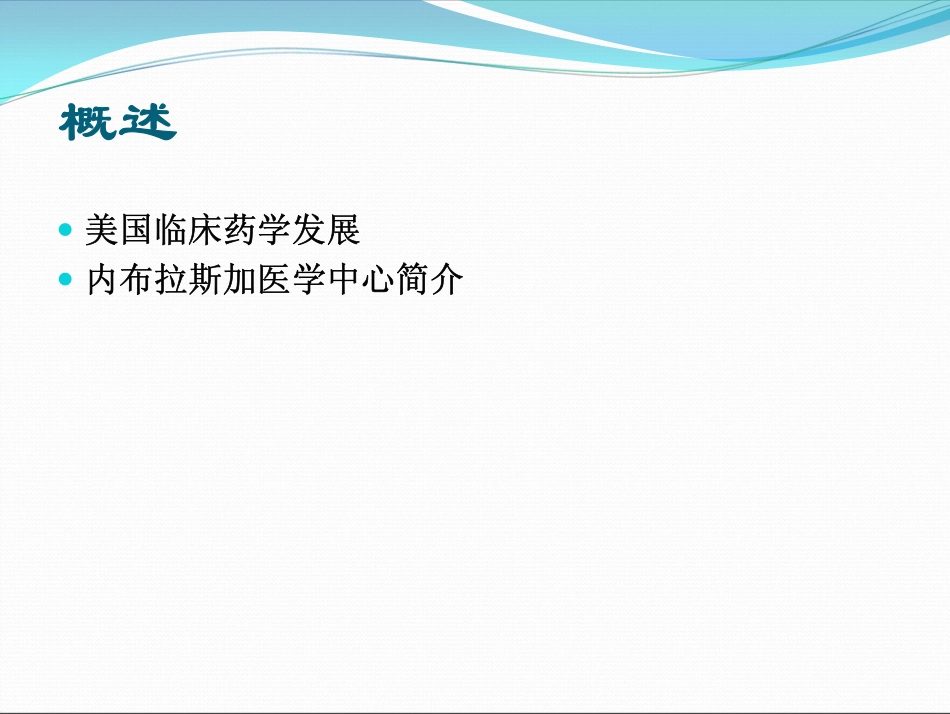 概述

- 美国临床药学发展
- 内布拉斯加医学中心简介